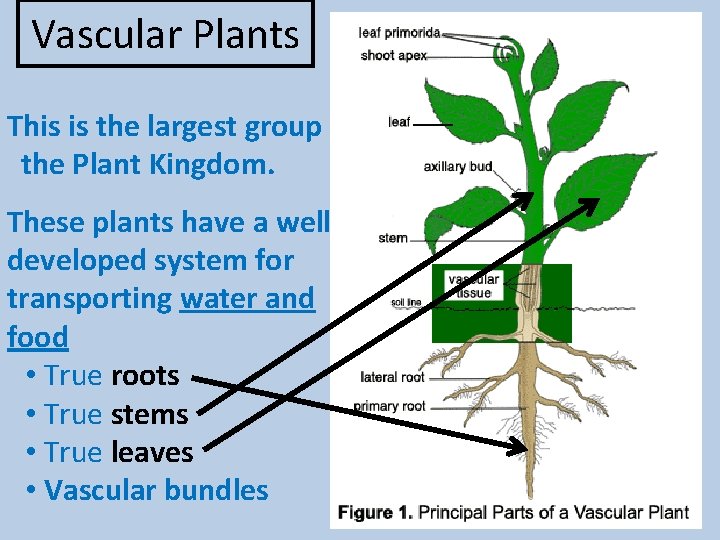 Vascular Plants

This is the largest group the Plant Kingdom.

These plants have a well developed system for transporting water and food

• True roots
• True stems
• True leaves
• Vascular bundles

leaf primorida
shoot apex
leaf
axillary bud
stem
vascular tissue
soil line
lateral root
primary root

Figure 1. Principal Parts of a Vascular Plant